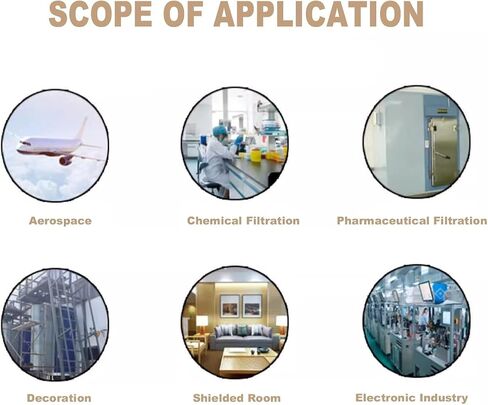 SCOPE OF APPLICATION

Aerospace

Chemical Filtration

Pharmaceutical Filtration

Decoration

Shielded Room

Electronic Industry